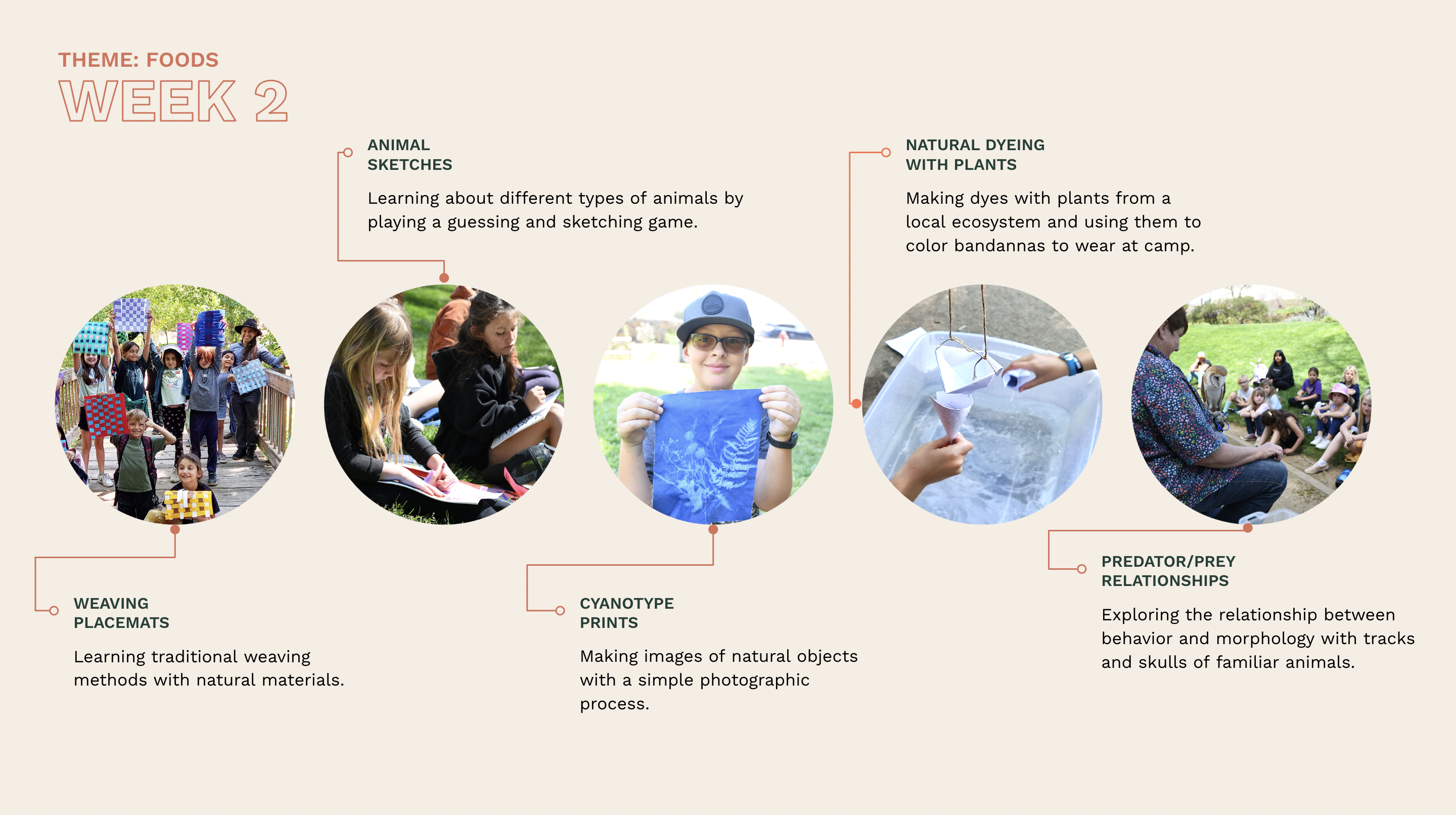 THEME: FOODS
WEEK 2

ANIMAL SKETCHES

Learning about different types of animals by playing a guessing and sketching game.

NATURAL DYEING WITH PLANTS

Making dyes with plants from a local ecosystem and using them to color bandannas to wear at camp.

WEAVING PLACEMATS

Learning traditional weaving methods with natural materials.

CYANOTYPE PRINTS

Making images of natural objects with a simple photographic process.

PREDATOR/PREY RELATIONSHIPS

Exploring the relationship between behavior and morphology with tracks and skulls of familiar animals.